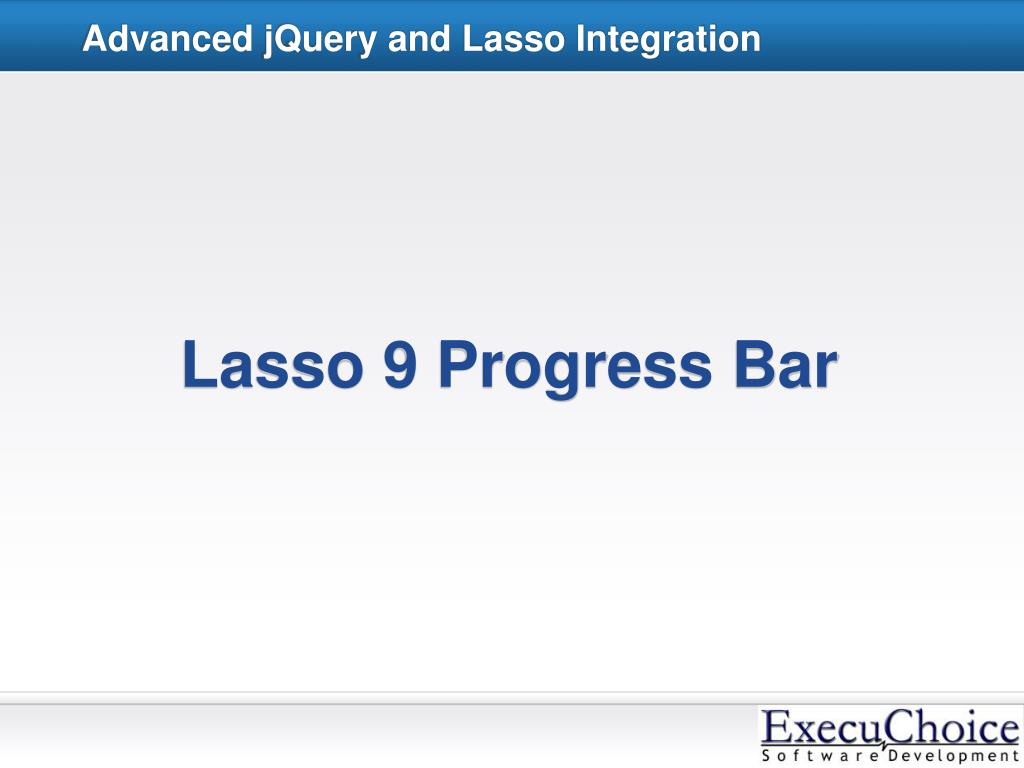 Advanced jQuery and Lasso Integration

Lasso 9 Progress Bar

ExecuChoice
Software Development